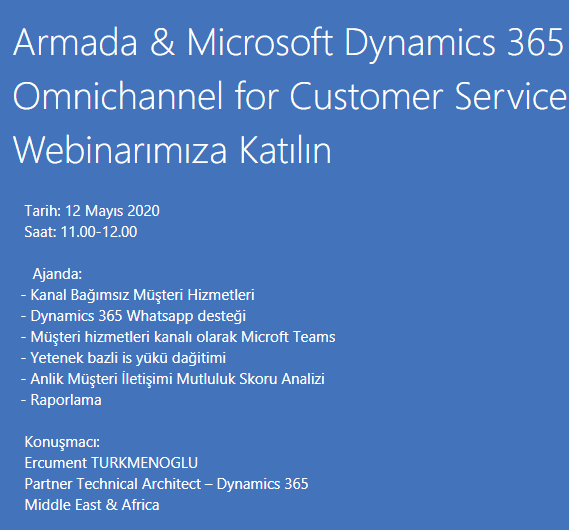 Armada & Microsoft Dynamics 365 Omnichannel for Customer Service Webinarımıza Katılın

Tarih: 12 Mayıs 2020
Saat: 11.00-12.00

Ajanda:
- Kanal Bağımsız Müşteri Hizmetleri
- Dynamics 365 Whatsapp desteği
- Müşteri hizmetleri kanalı olarak Microft Teams
- Yetenek bazli is yükü dağitimi
- Anlik Müşteri İletişimi Mutluluk Skoru Analizi
- Raporlama

Konuşmacı:
Ercument TURKMENOGLU
Partner Technical Architect – Dynamics 365
Middle East & Africa